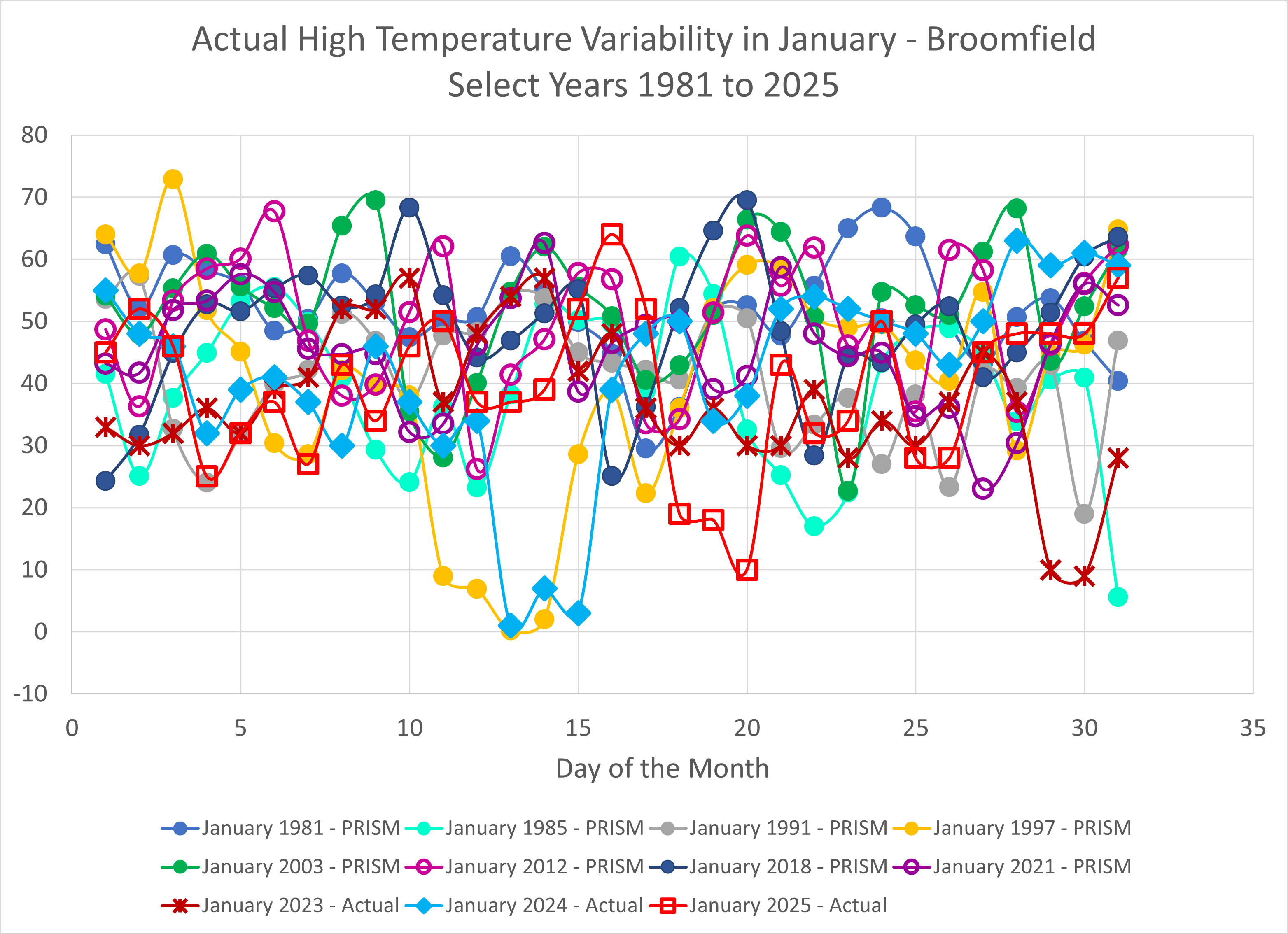 Actual High Temperature Variability in January - Broomfield
Select Years 1981 to 2025

80
70
60
50
40
30
20
10
0
-10

0
5
10
15
20
25
30
35

Day of the Month

January 1981 - PRISM
January 1985 - PRISM
January 1991 - PRISM
January 1997 - PRISM
January 2003 - PRISM
January 2012 - PRISM
January 2018 - PRISM
January 2021 - PRISM
January 2023 - Actual
January 2024 - Actual
January 2025 - Actual